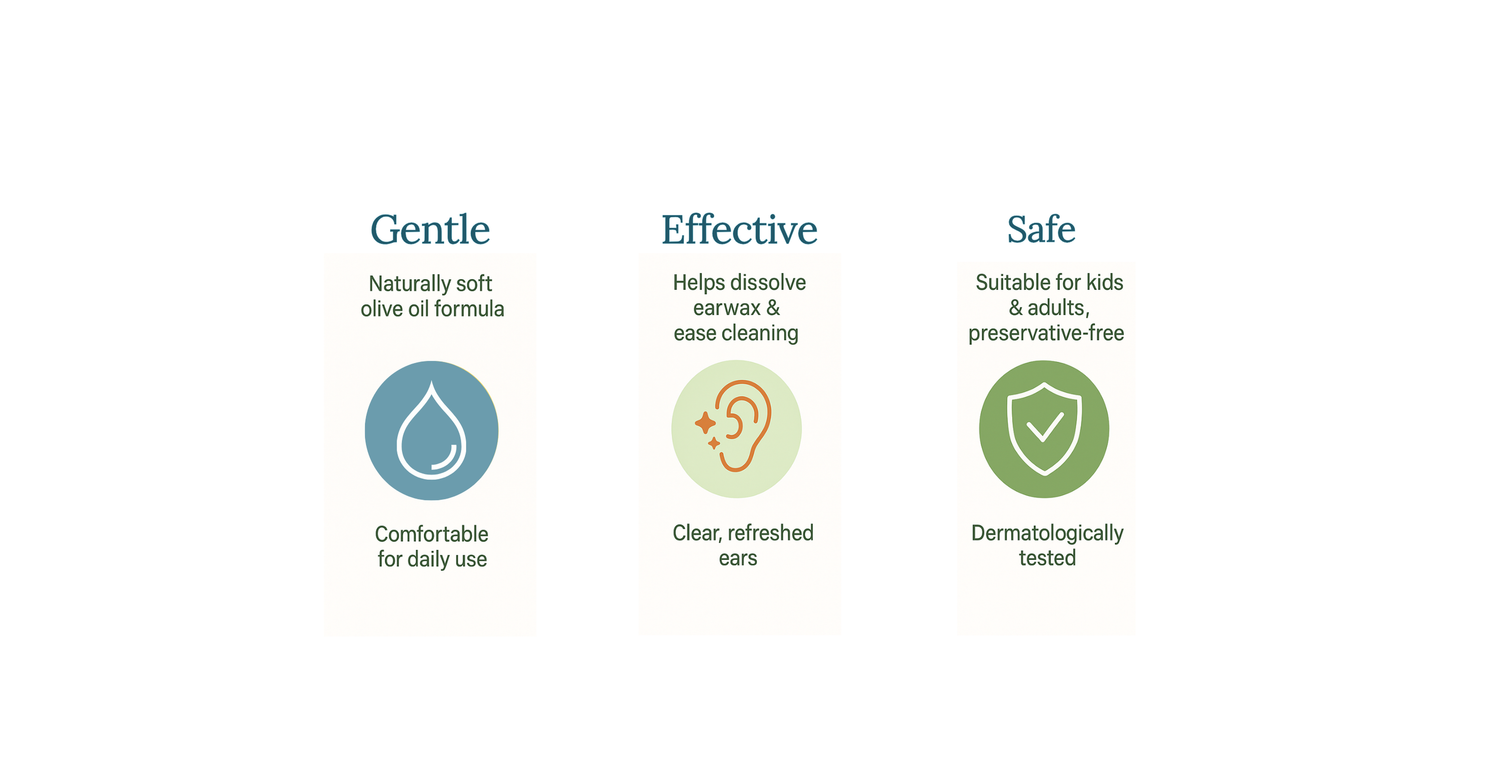 Gentle

Naturally soft olive oil formula

Comfortable for daily use

Effective

Helps dissolve earwax & ease cleaning

Clear, refreshed ears

Safe

Suitable for kids & adults, preservative-free

Dermatologically tested